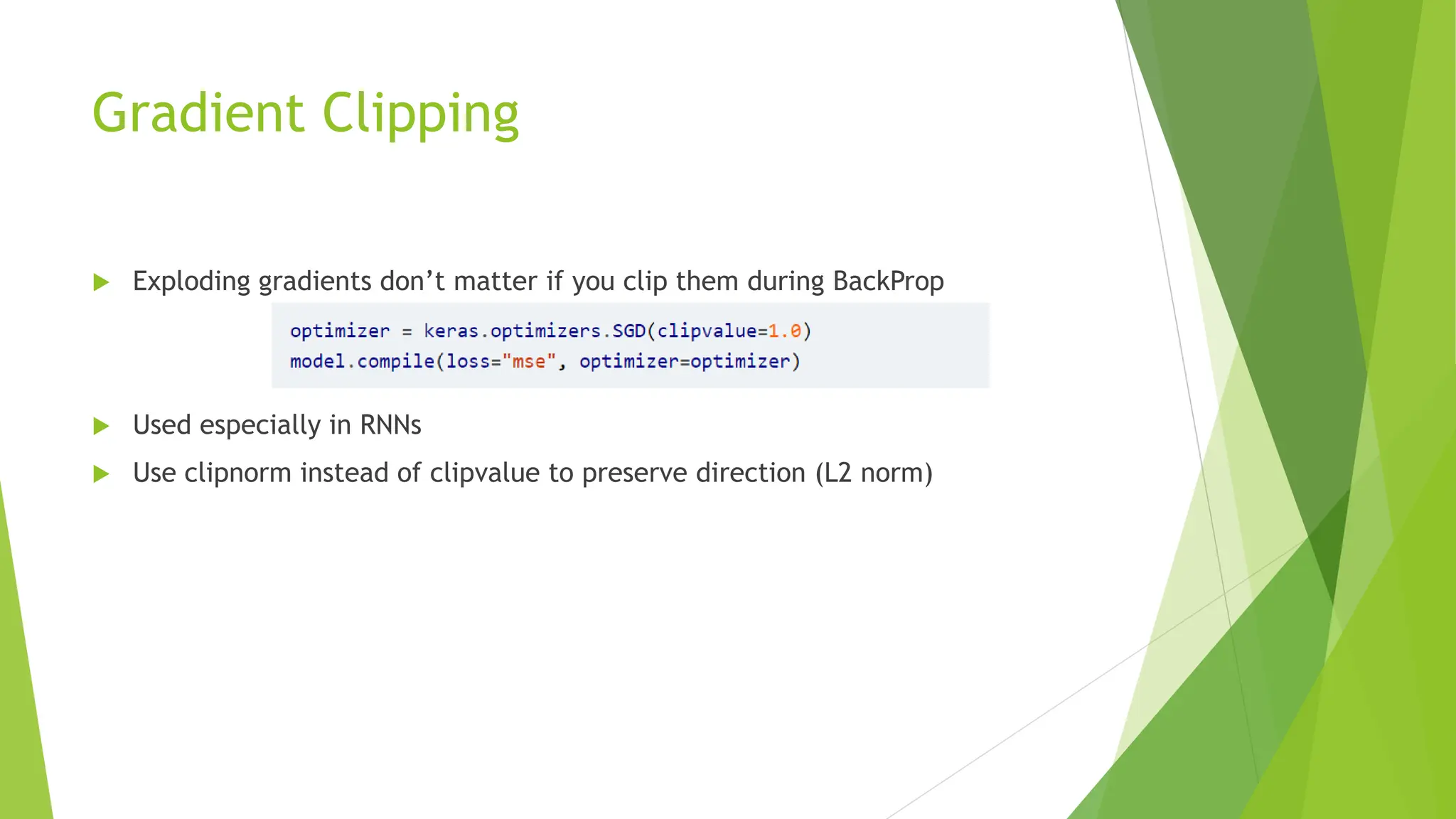 Gradient Clipping

Exploding gradients don’t matter if you clip them during BackProp

optimizer = keras.optimizers.SGD(clipvalue=1.0)
model.compile(loss="mse", optimizer=optimizer)

Used especially in RNNs

Use clipnorm instead of clipvalue to preserve direction (L2 norm)